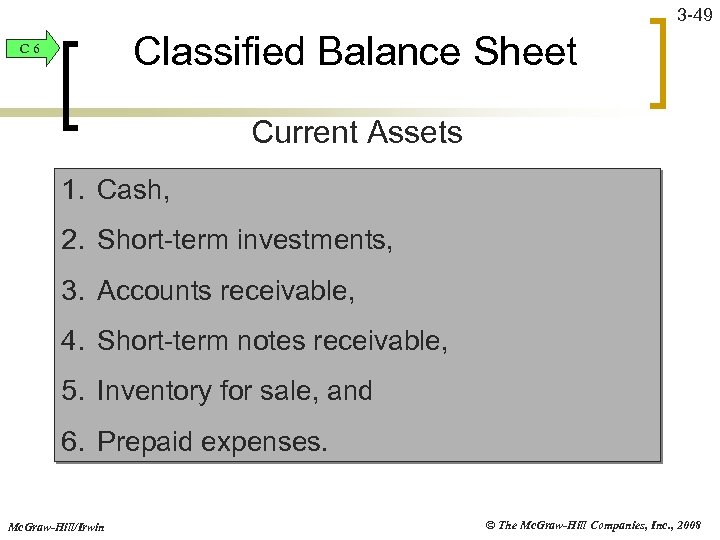 3-49

C 6

Classified Balance Sheet

Current Assets

1. Cash,
2. Short-term investments,
3. Accounts receivable,
4. Short-term notes receivable,
5. Inventory for sale, and
6. Prepaid expenses.

McGraw-Hill/Irwin

© The McGraw-Hill Companies, Inc., 2008